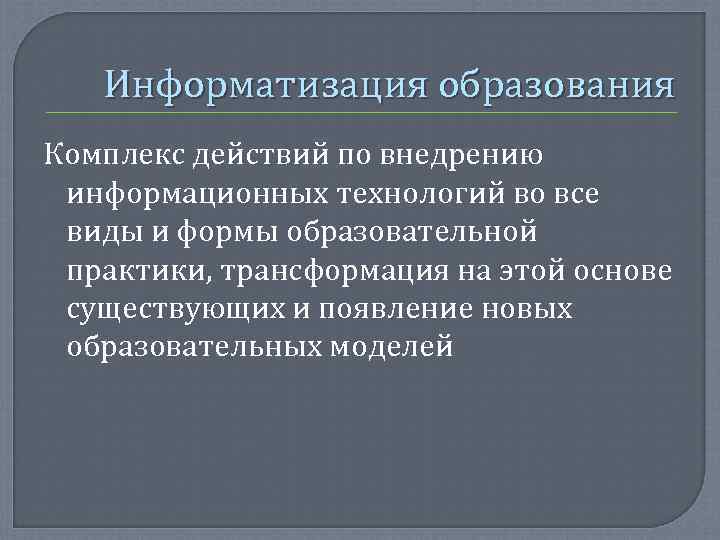 Информатизация образования

Комплекс действий по внедрению информационных технологий во все виды и формы образовательной практики, трансформация на этой основе существующих и появление новых образовательных моделей